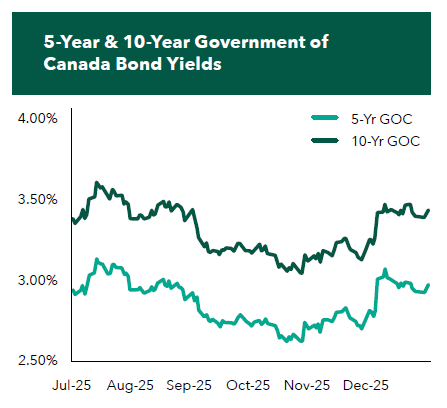 5-Year & 10-Year Government of Canada Bond Yields

5-Yr GOC
10-Yr GOC

4.00%
3.50%
3.00%
2.50%

Jul-25 Aug-25 Sep-25 Oct-25 Nov-25 Dec-25